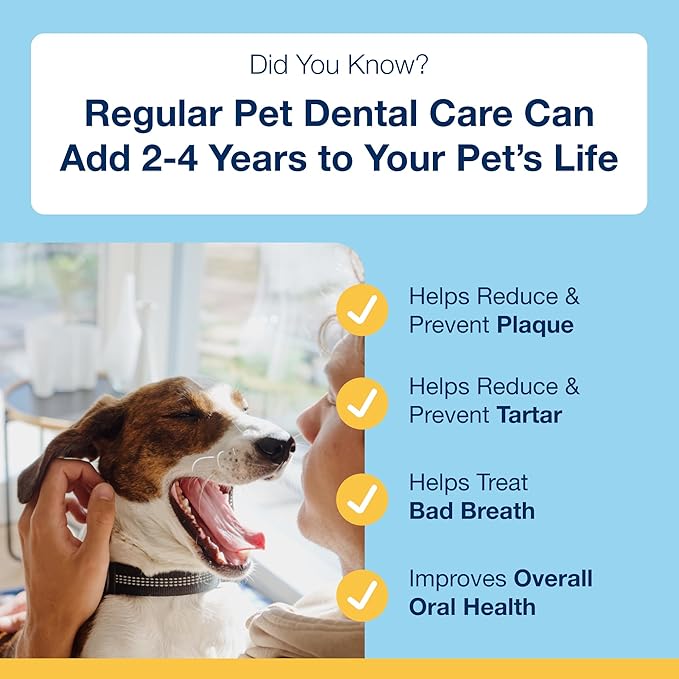 Did You Know?

Regular Pet Dental Care Can Add 2-4 Years to Your Pet's Life

Helps Reduce & Prevent Plaque

Helps Reduce & Prevent Tartar

Helps Treat Bad Breath

Improves Overall Oral Health